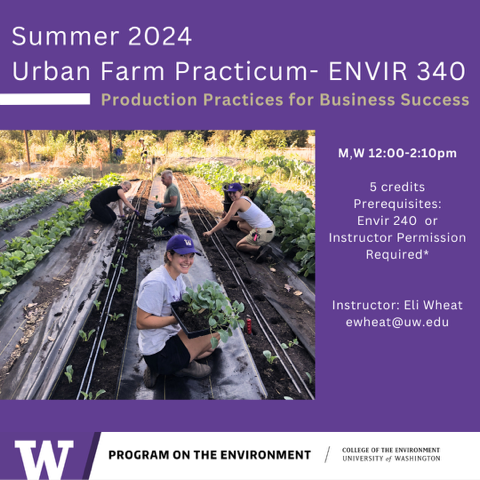 Summer 2024
Urban Farm Practicum- ENVIR 340

Production Practices for Business Success

M,W 12:00-2:10pm

5 credits
Prerequisites:
Envir 240 or
Instructor Permission
Required*

Instructor: Eli Wheat
ewheat@uw.edu

W

PROGRAM ON THE ENVIRONMENT

COLLEGE OF THE ENVIRONMENT
UNIVERSITY of WASHINGTON